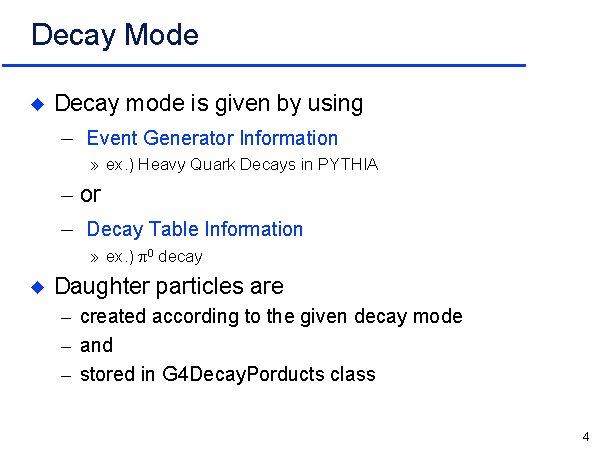 Decay Mode

◆ Decay mode is given by using

– Event Generator Information

» ex.) Heavy Quark Decays in PYTHIA

– or

– Decay Table Information

» ex.) $\pi^0$ decay

◆ Daughter particles are

– created according to the given decay mode

– and

– stored in G4DecayPorducts class

4